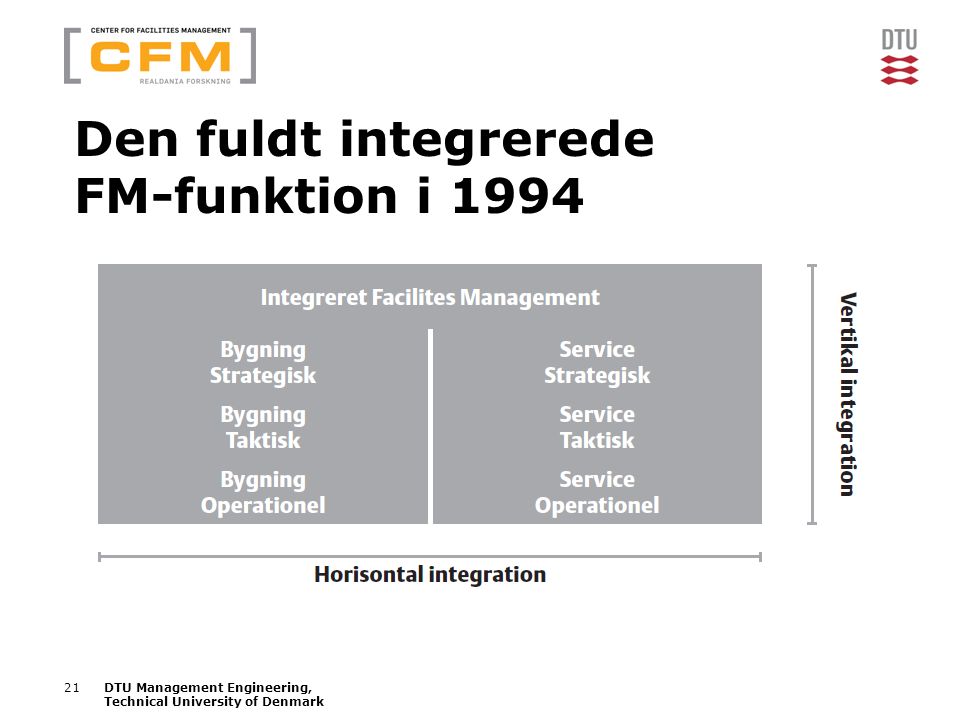 CENTER FOR FACILITIES MANAGEMENT
CFM
REALDANIA FORSKNING

DTU

Den fuldt integrerede FM-funktion i 1994

Integreret Facilites Management

Bygning Strategisk

Bygning Taktisk

Bygning Operationel

Service Strategisk

Service Taktisk

Service Operationel

Vertikal integration

Horisontal integration

21 DTU Management Engineering, Technical University of Denmark